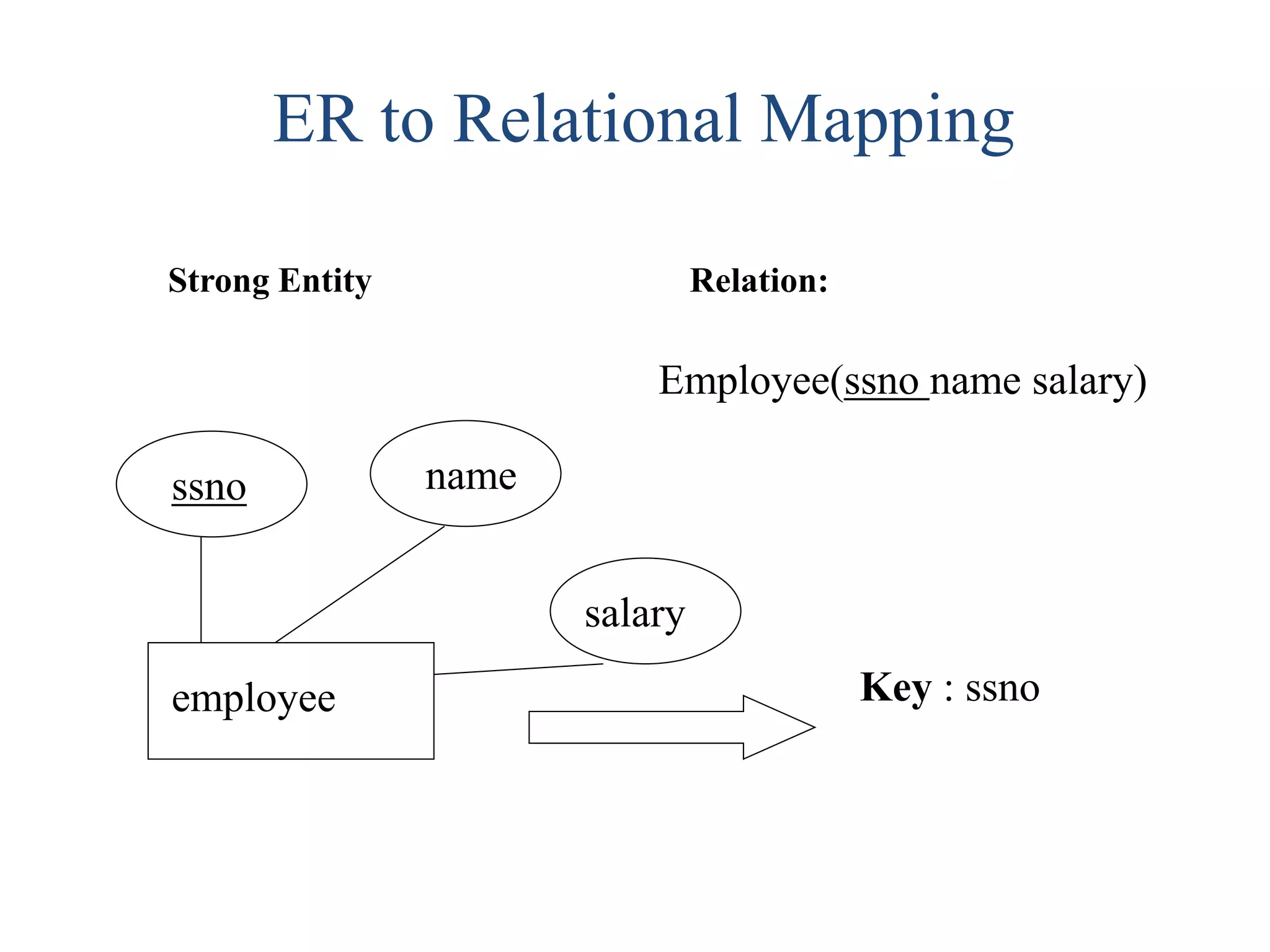 ER to Relational Mapping

Strong Entity

Relation:

Employee(ssno name salary)

ssno

name

salary

employee

Key : ssno